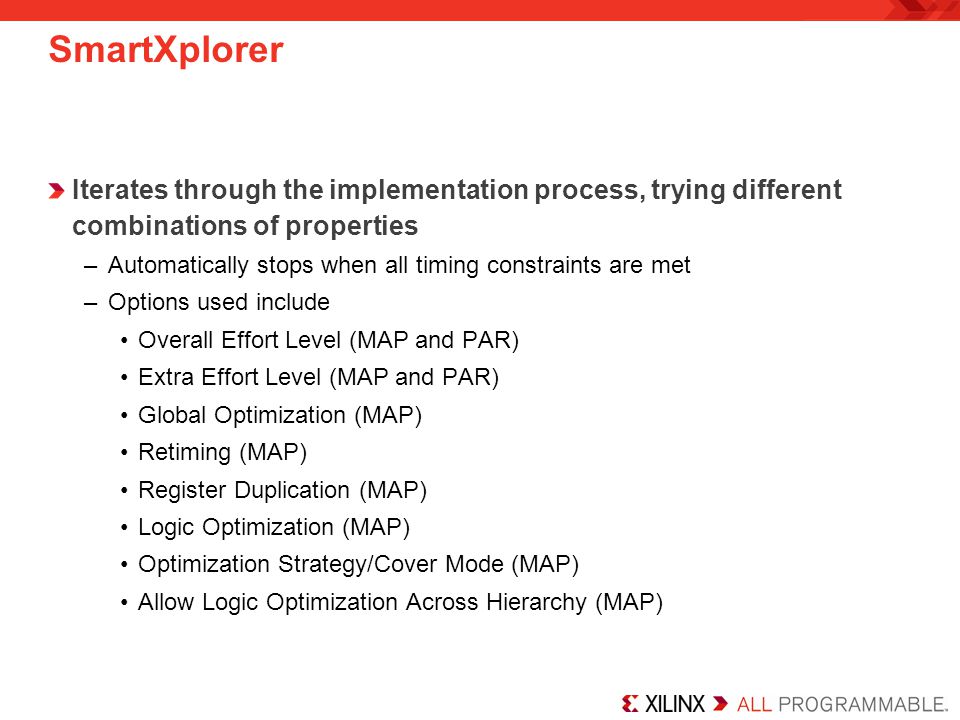 SmartXplorer

Iterates through the implementation process, trying different combinations of properties

– Automatically stops when all timing constraints are met

– Options used include

• Overall Effort Level (MAP and PAR)

• Extra Effort Level (MAP and PAR)

• Global Optimization (MAP)

• Retiming (MAP)

• Register Duplication (MAP)

• Logic Optimization (MAP)

• Optimization Strategy/Cover Mode (MAP)

• Allow Logic Optimization Across Hierarchy (MAP)

XILINX ALL PROGRAMMABLE.